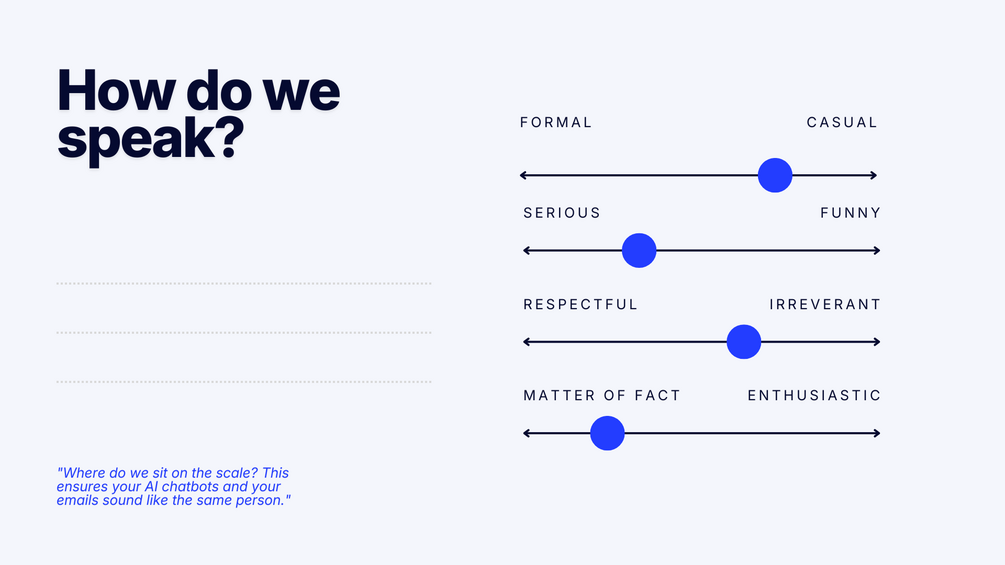 How do we speak?

"Where do we sit on the scale? This ensures your AI chatbots and your emails sound like the same person."

FORMAL CASUAL

SERIOUS FUNNY

RESPECTFUL IRREVERANT

MATTER OF FACT ENTHUSIASTIC